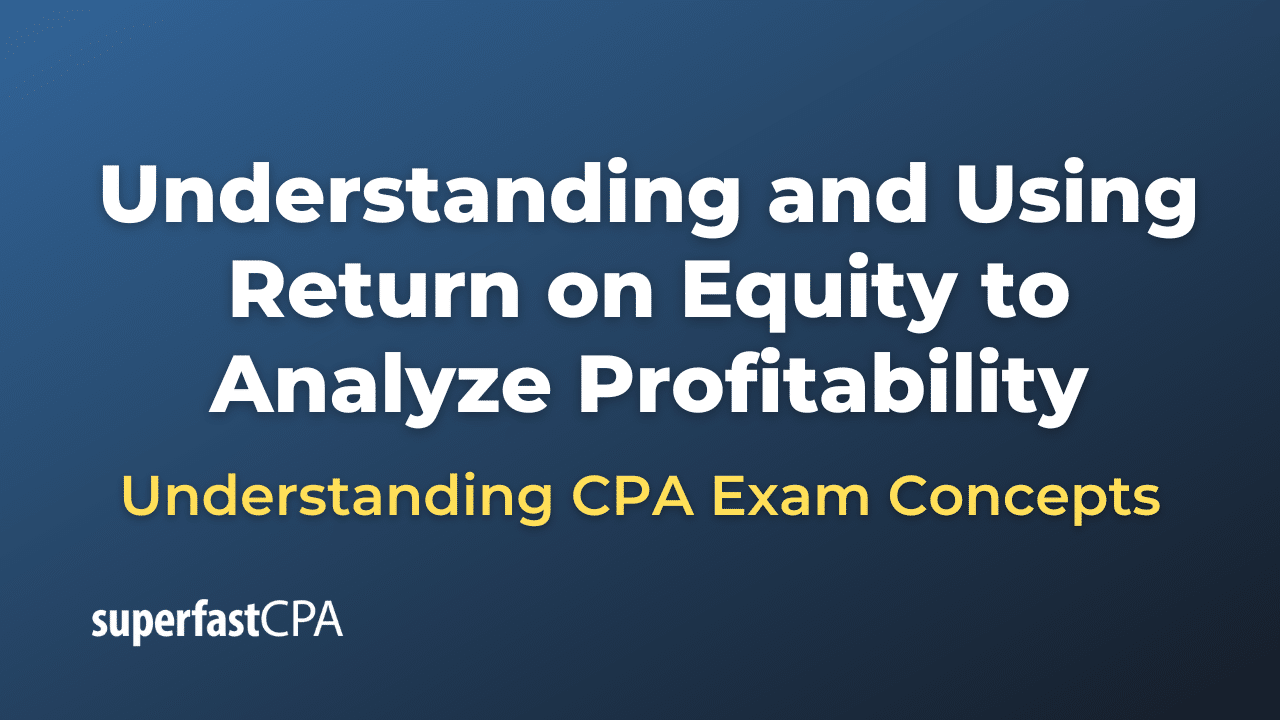 Understanding and Using Return on Equity to Analyze Profitability

Understanding CPA Exam Concepts

superfastCPA